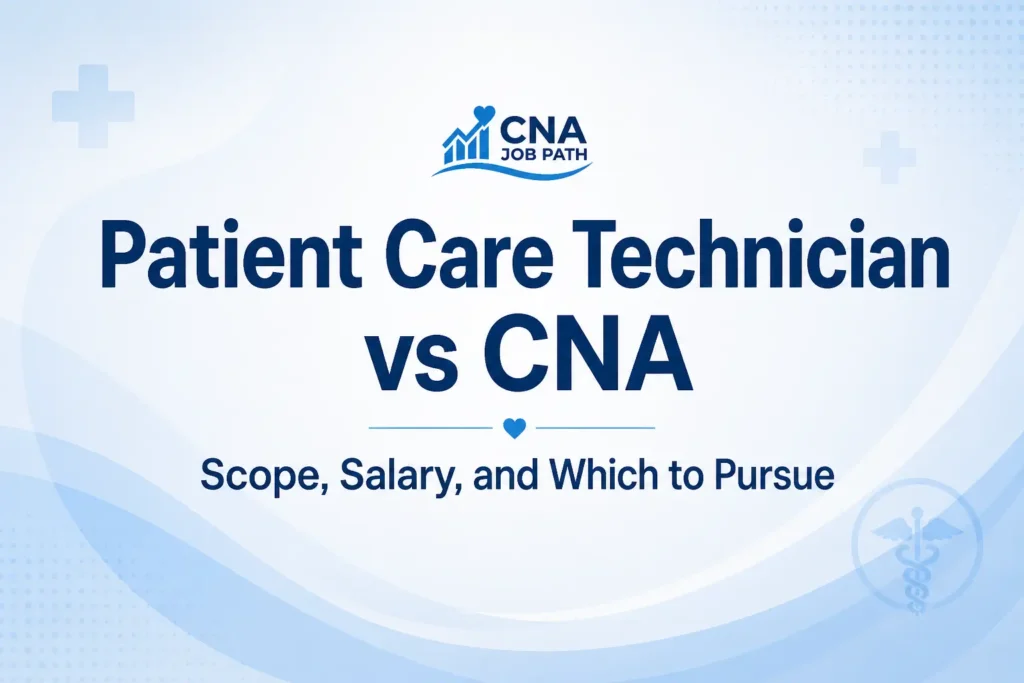 CNA
JOB PATH

Patient Care Technician vs CNA

Scope, Salary, and Which to Pursue